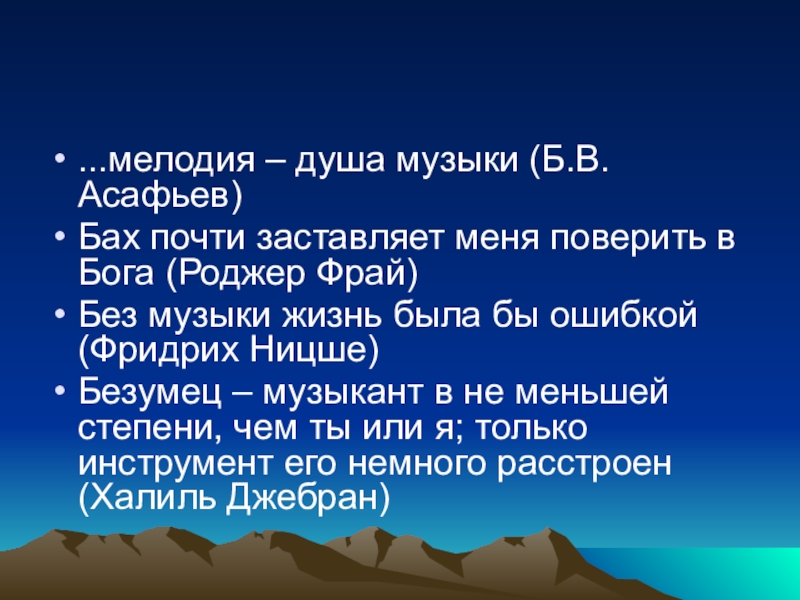 • ...мелодия – душа музыки (Б.В. Асафьев)
• Бах почти заставляет меня поверить в Бога (Роджер Фрай)
• Без музыки жизнь была бы ошибкой (Фридрих Ницше)
• Безумец – музыкант в не меньшей степени, чем ты или я; только инструмент его немного расстроен (Халиль Джебран)